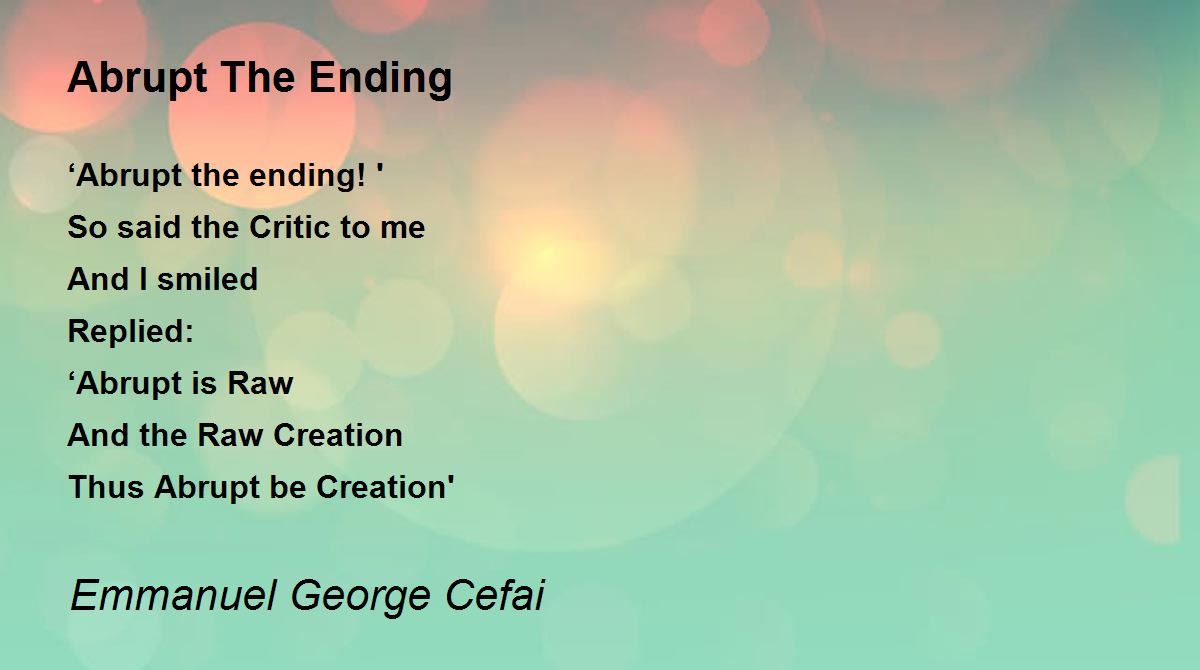 Abrupt The Ending

‘Abrupt the ending! '
So said the Critic to me
And I smiled
Replied:
‘Abrupt is Raw
And the Raw Creation
Thus Abrupt be Creation'

Emmanuel George Cefai